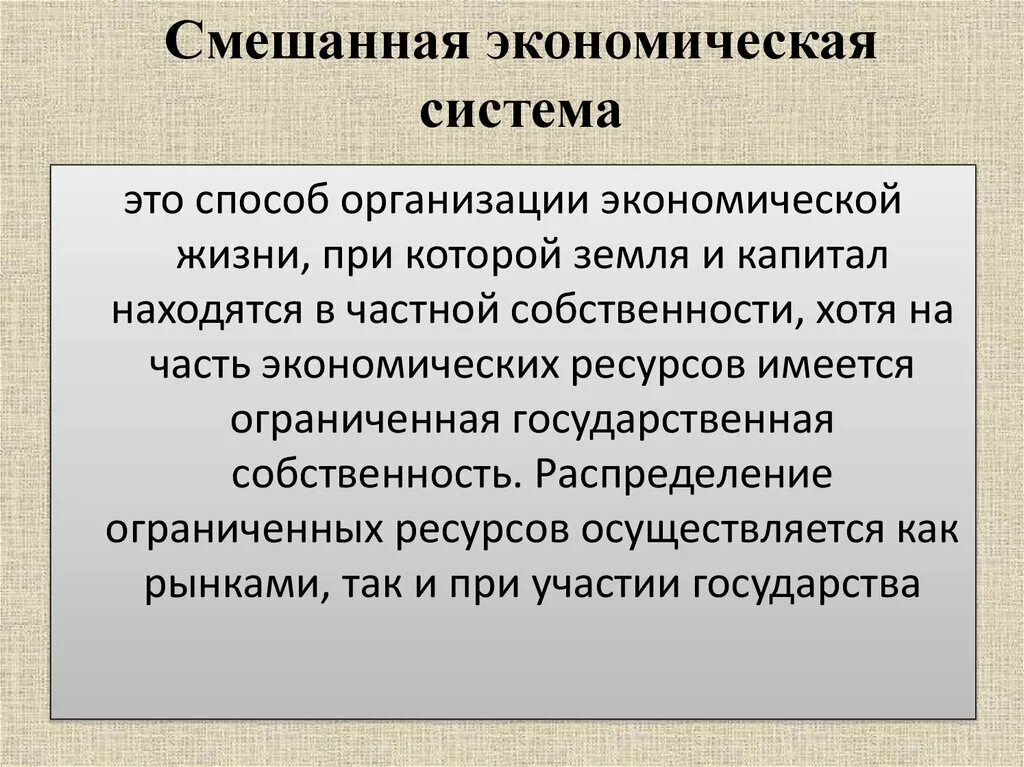 Смешанная экономическая система

это способ организации экономической жизни, при которой земля и капитал находятся в частной собственности, хотя на часть экономических ресурсов имеется ограниченная государственная собственность. Распределение ограниченных ресурсов осуществляется как рынками, так и при участии государства